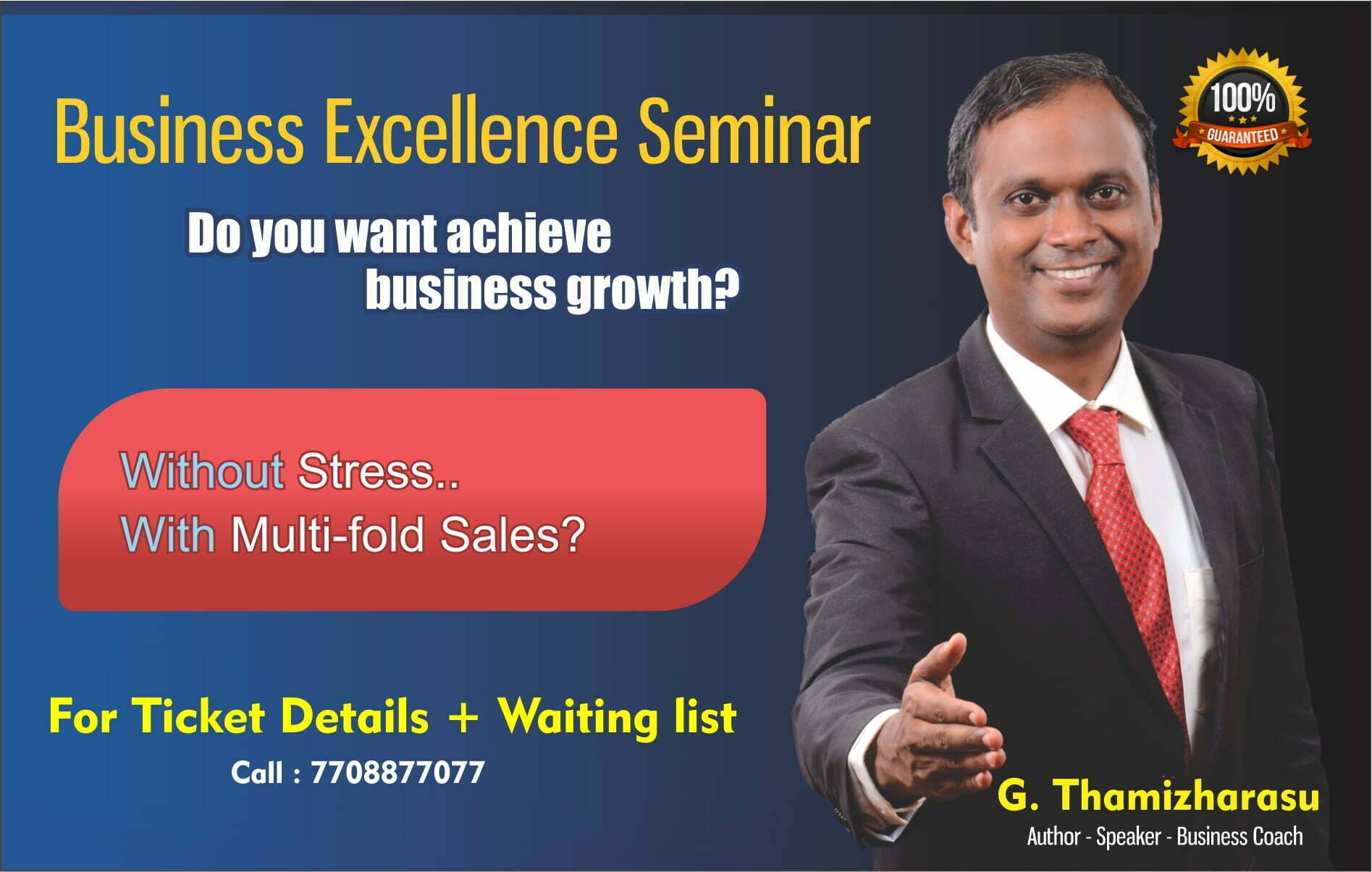 Business Excellence Seminar

100%
GUARANTEED

Do you want achieve business growth?

Without Stress..
With Multi-fold Sales?

For Ticket Details + Waiting list

Call : 7708877077

G. Thamizharasu
Author - Speaker - Business Coach